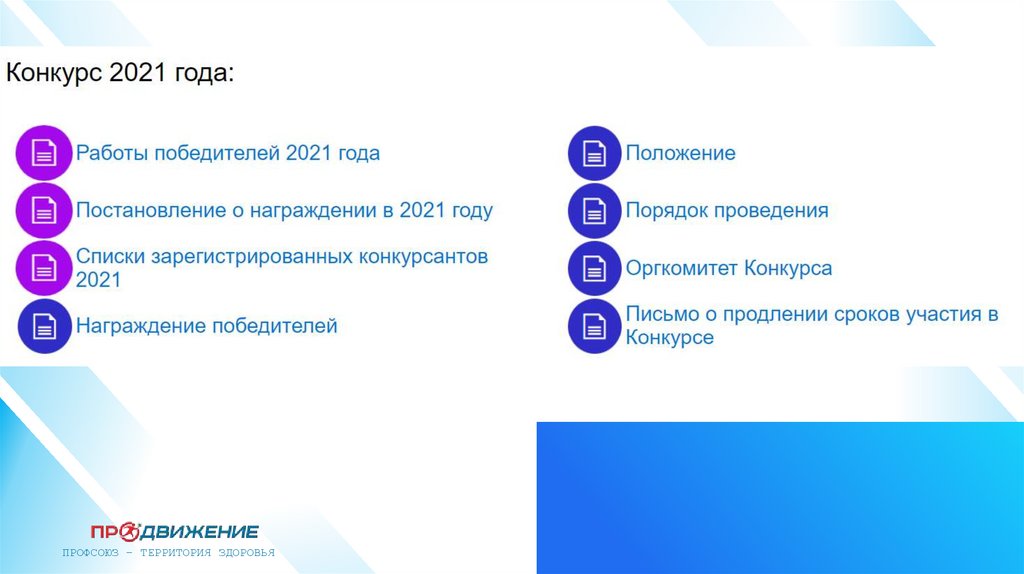 Конкурс 2021 года:

Работы победителей 2021 года

Постановление о награждении в 2021 году

Списки зарегистрированных конкурсантов 2021

Награждение победителей

Положение

Порядок проведения

Оргкомитет Конкурса

Письмо о продлении сроков участия в Конкурсе

ПРОДВИЖЕНИЕ
ПРОФСОЮЗ – ТЕРРИТОРИЯ ЗДОРОВЬЯ